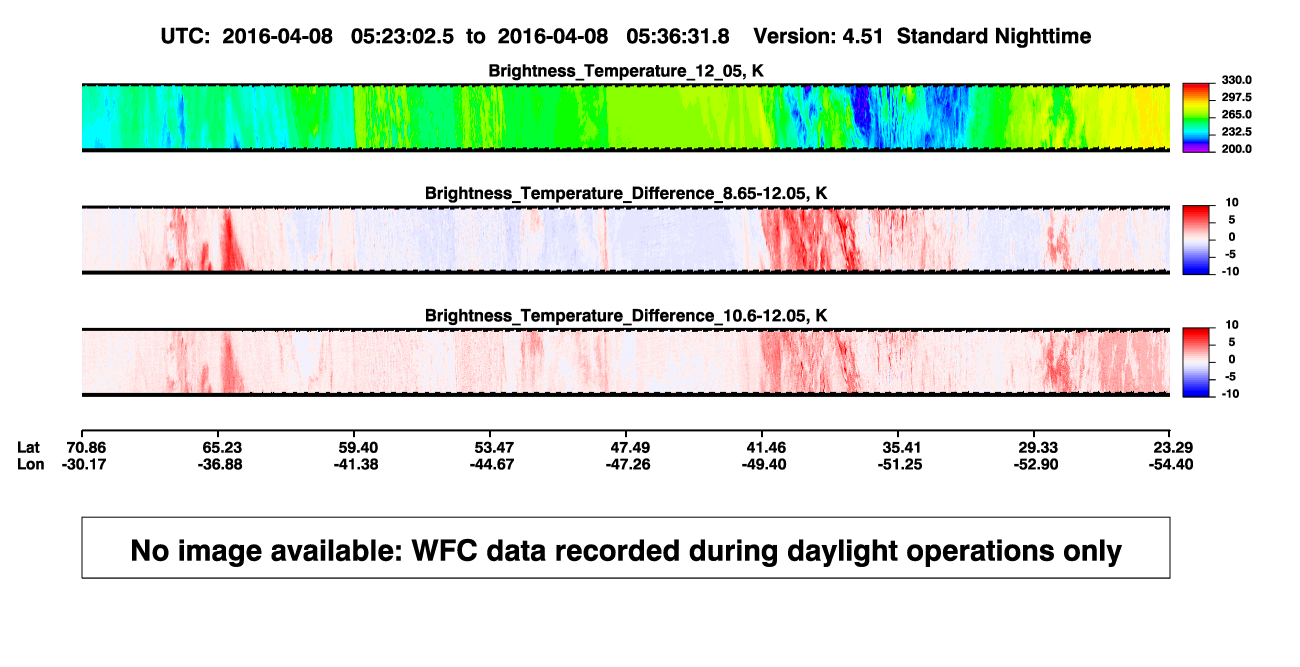 UTC: 2016-04-08 05:23:02.5 to 2016-04-08 05:36:31.8 Version: 4.51 Standard Nighttime

Brightness_Temperature_12_05, K

330.0
297.5
265.0
232.5
200.0

Brightness_Temperature_Difference_8.65-12.05, K

10
5
0
-5
-10

Brightness_Temperature_Difference_10.6-12.05, K

10
5
0
-5
-10

| Lat | 70.86 | 65.23 | 59.40 | 53.47 | 47.49 | 41.46 | 35.41 | 29.33 | 23.29 |
|---|---|---|---|---|---|---|---|---|---|
| Lon | -30.17 | -36.88 | -41.38 | -44.67 | -47.26 | -49.40 | -51.25 | -52.90 | -54.40 |

No image available: WFC data recorded during daylight operations only